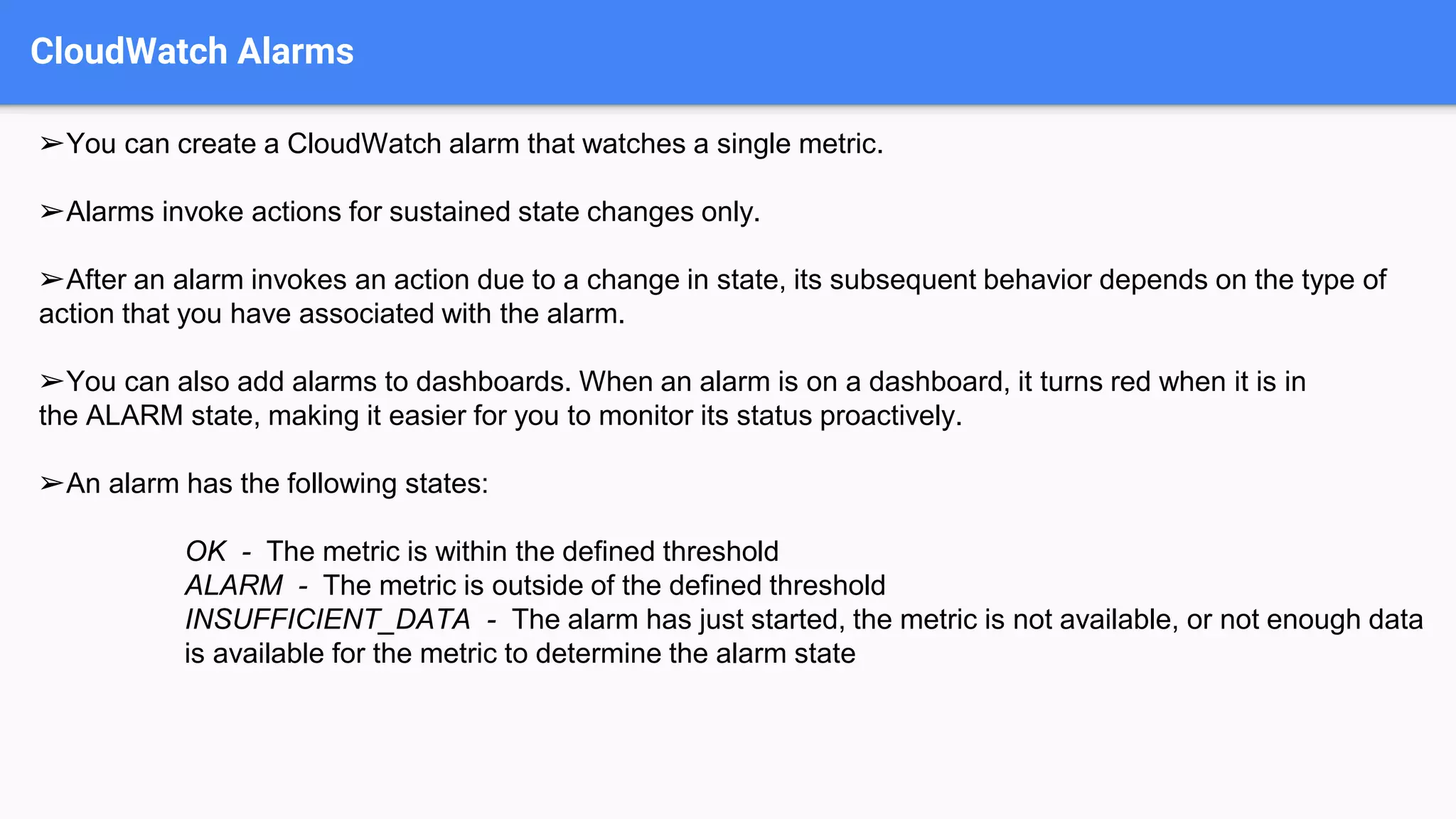 CloudWatch Alarms

➢You can create a CloudWatch alarm that watches a single metric.

➢Alarms invoke actions for sustained state changes only.

➢After an alarm invokes an action due to a change in state, its subsequent behavior depends on the type of action that you have associated with the alarm.

➢You can also add alarms to dashboards. When an alarm is on a dashboard, it turns red when it is in the ALARM state, making it easier for you to monitor its status proactively.

➢An alarm has the following states:

OK - The metric is within the defined threshold
ALARM - The metric is outside of the defined threshold
INSUFFICIENT_DATA - The alarm has just started, the metric is not available, or not enough data is available for the metric to determine the alarm state